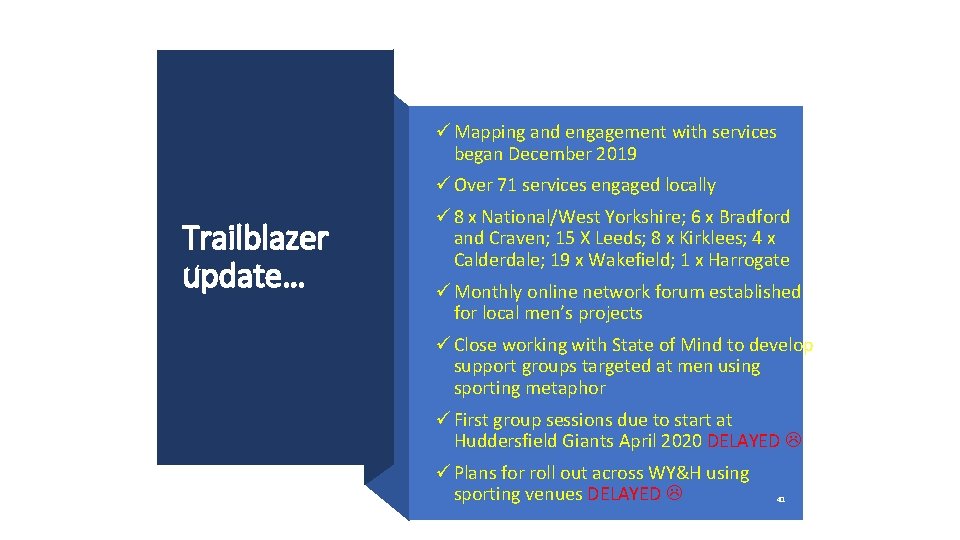 Trailblazer update…

✓ Mapping and engagement with services began December 2019

✓ Over 71 services engaged locally

✓ 8 x National/West Yorkshire; 6 x Bradford and Craven; 15 X Leeds; 8 x Kirklees; 4 x Calderdale; 19 x Wakefield; 1 x Harrogate

✓ Monthly online network forum established for local men's projects

✓ Close working with State of Mind to develop support groups targeted at men using sporting metaphor

✓ First group sessions due to start at Huddersfield Giants April 2020 DELAYED ☹

✓ Plans for roll out across WY&H using sporting venues DELAYED ☹

41